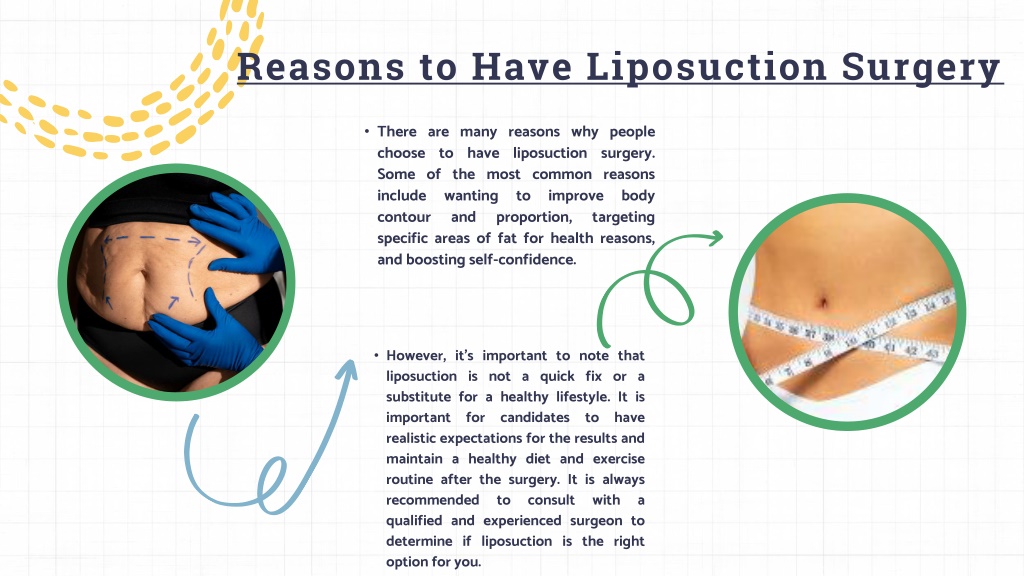 Reasons to Have Liposuction Surgery

• There are many reasons why people choose to have liposuction surgery. Some of the most common reasons include wanting to improve body contour and proportion, targeting specific areas of fat for health reasons, and boosting self-confidence.

• However, it's important to note that liposuction is not a quick fix or a substitute for a healthy lifestyle. It is important for candidates to have realistic expectations for the results and maintain a healthy diet and exercise routine after the surgery. It is always recommended to consult with a qualified and experienced surgeon to determine if liposuction is the right option for you.